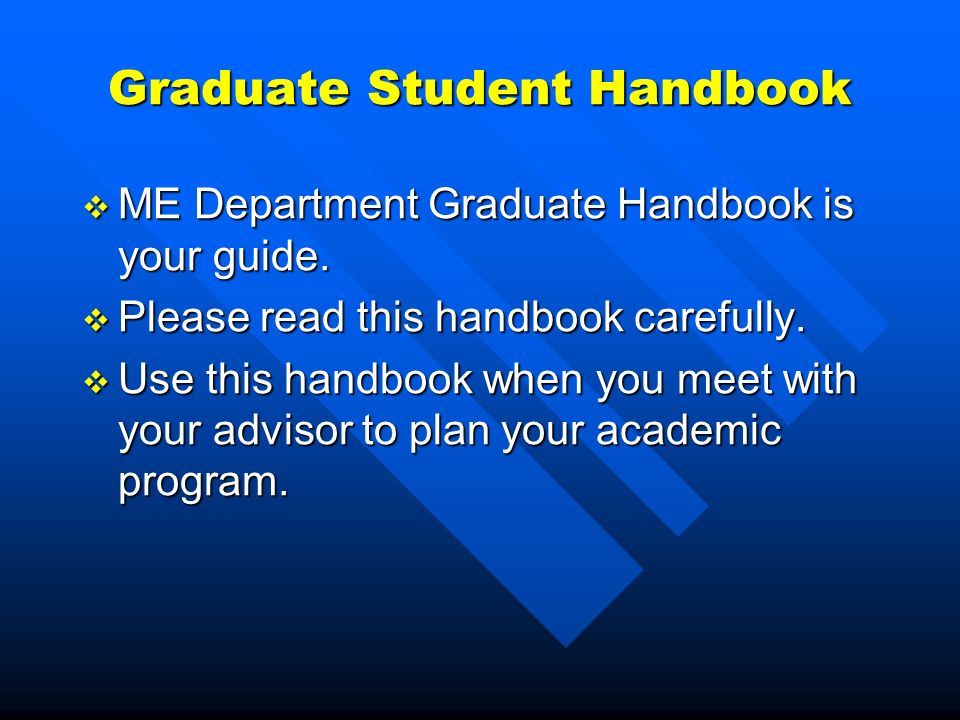 Graduate Student Handbook

❖ ME Department Graduate Handbook is your guide.

❖ Please read this handbook carefully.

❖ Use this handbook when you meet with your advisor to plan your academic program.